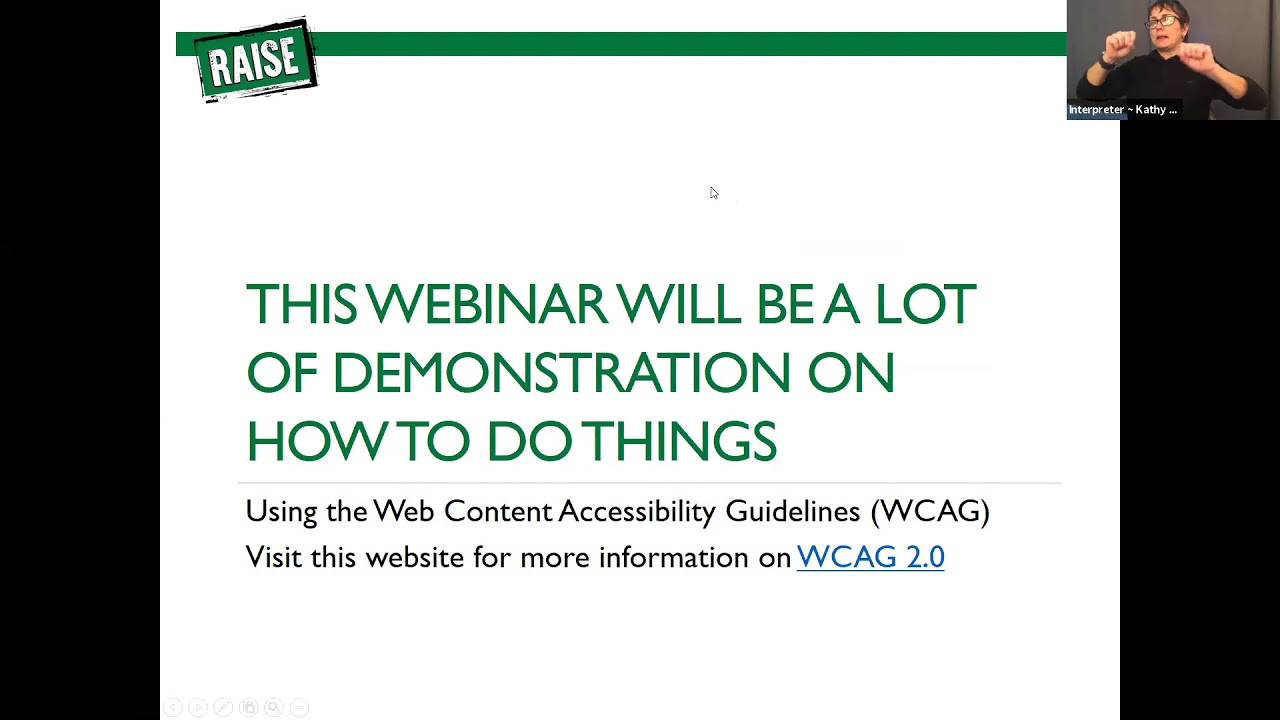 RAISE

Interpreter ~ Kathy ...

THIS WEBINAR WILL BE A LOT OF DEMONSTRATION ON HOW TO DO THINGS

Using the Web Content Accessibility Guidelines (WCAG)
Visit this website for more information on WCAG 2.0